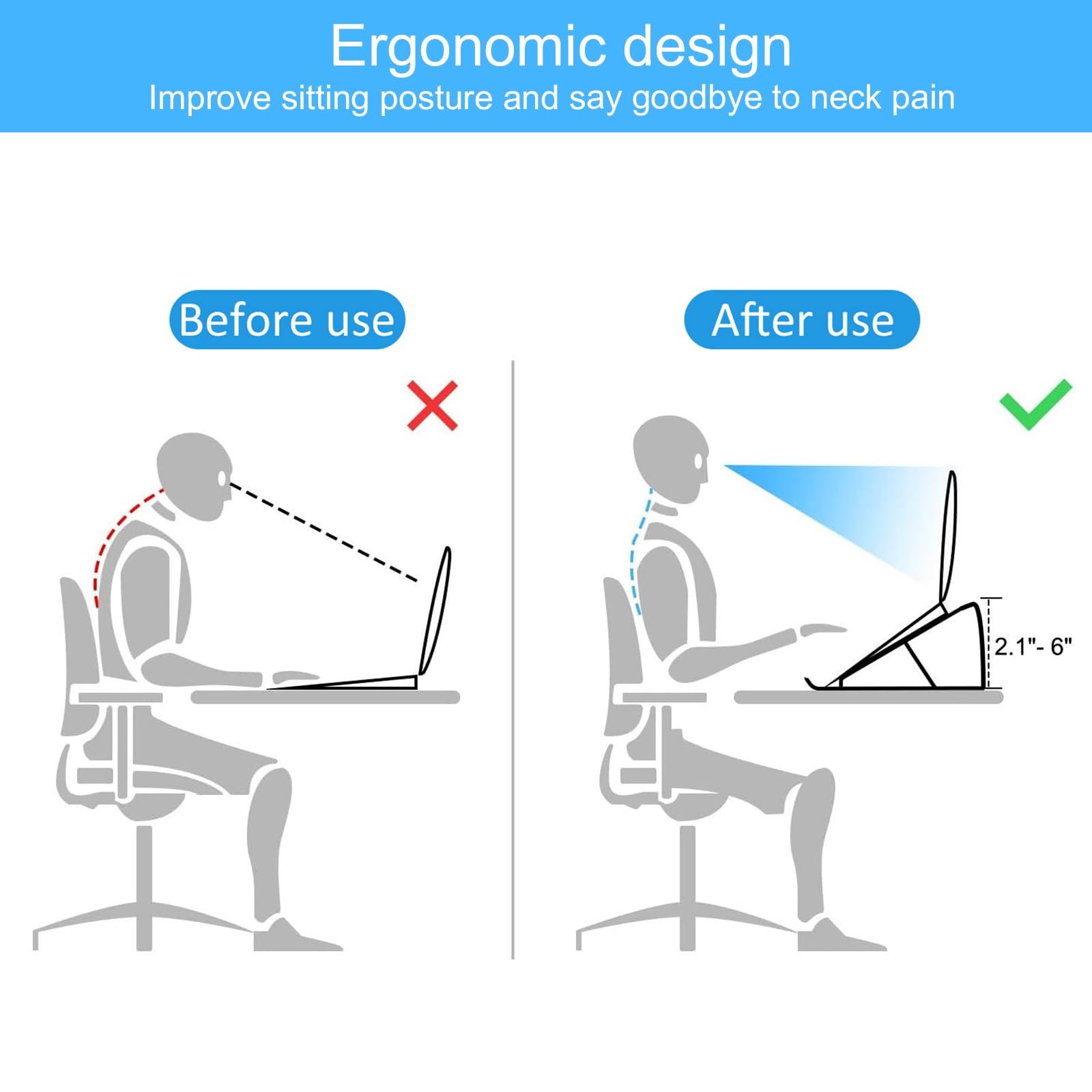 Ergonomic design
Improve sitting posture and say goodbye to neck pain

Before use

After use

2.1"- 6"